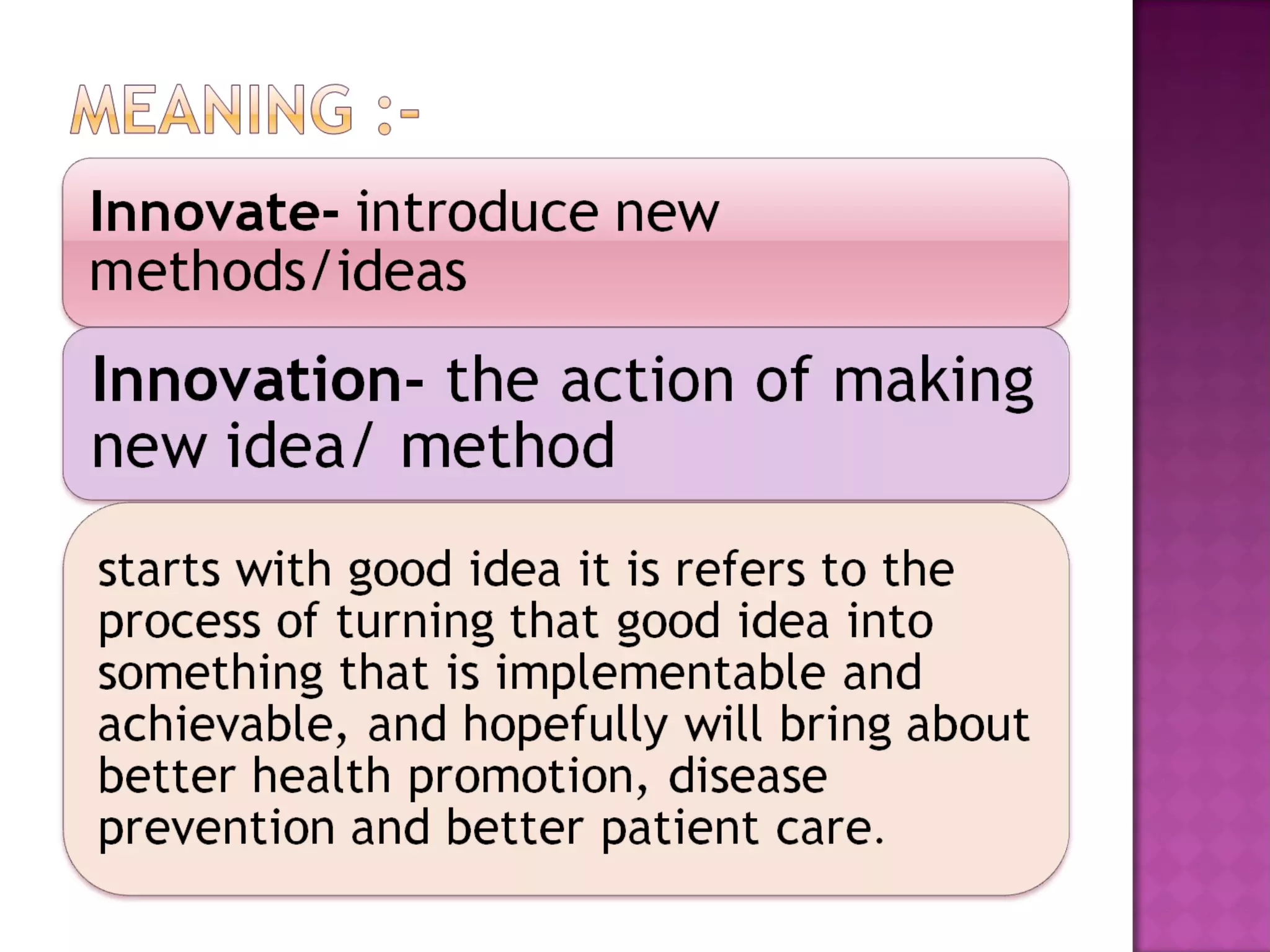 MEANING :-

Innovate- introduce new methods/ideas

Innovation- the action of making new idea/ method

starts with good idea it is refers to the process of turning that good idea into something that is implementable and achievable, and hopefully will bring about better health promotion, disease prevention and better patient care.